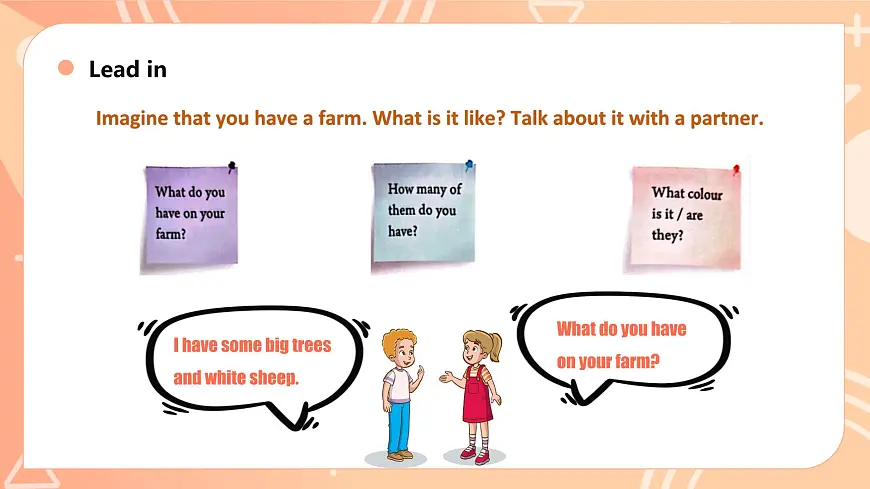 Lead in

Imagine that you have a farm. What is it like? Talk about it with a partner.

What do you have on your farm?

How many of them do you have?

What colour is it / are they?

I have some big trees and white sheep.

What do you have on your farm?